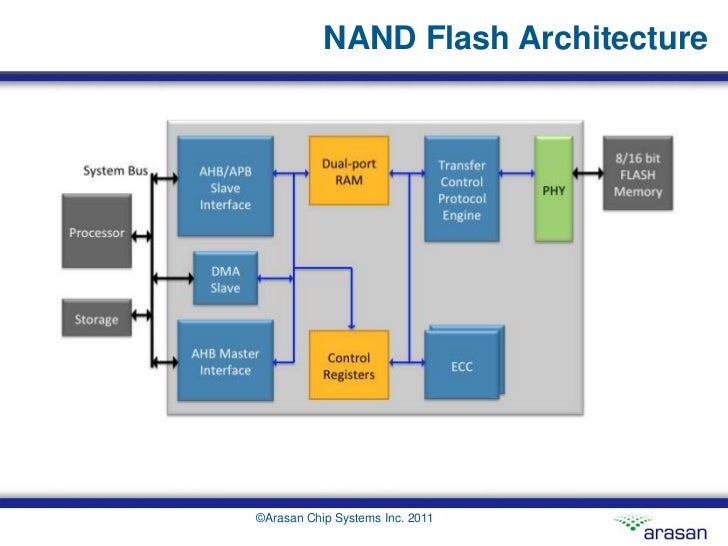 NAND Flash Architecture

System Bus

Processor

Storage

AHB/APB Slave Interface

DMA Slave

AHB Master Interface

Dual-port RAM

Control Registers

Transfer Control Protocol Engine

ECC

PHY

8/16 bit FLASH Memory

©Arasan Chip Systems Inc. 2011

arasan